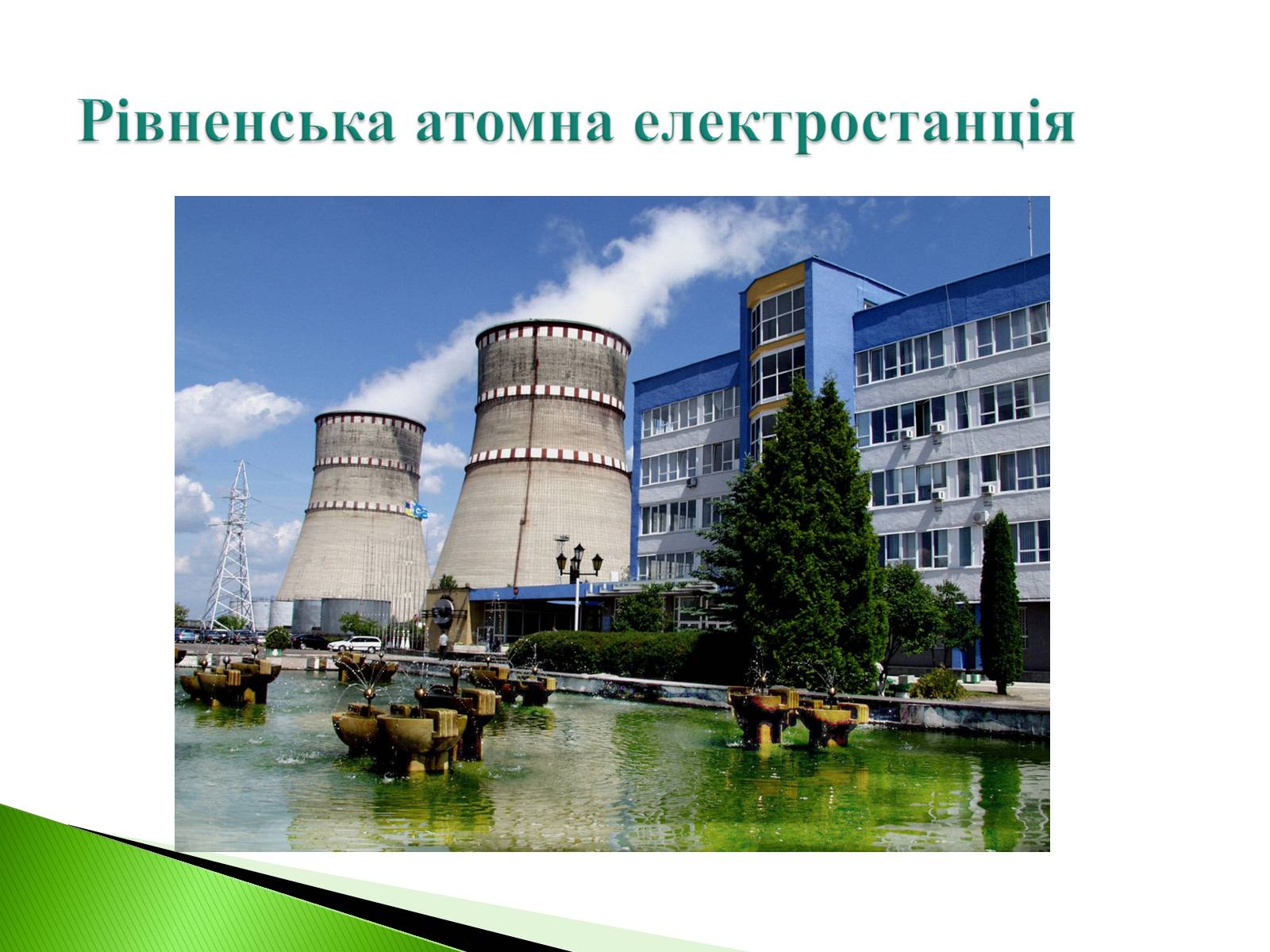 Рівненська атомна електростанція